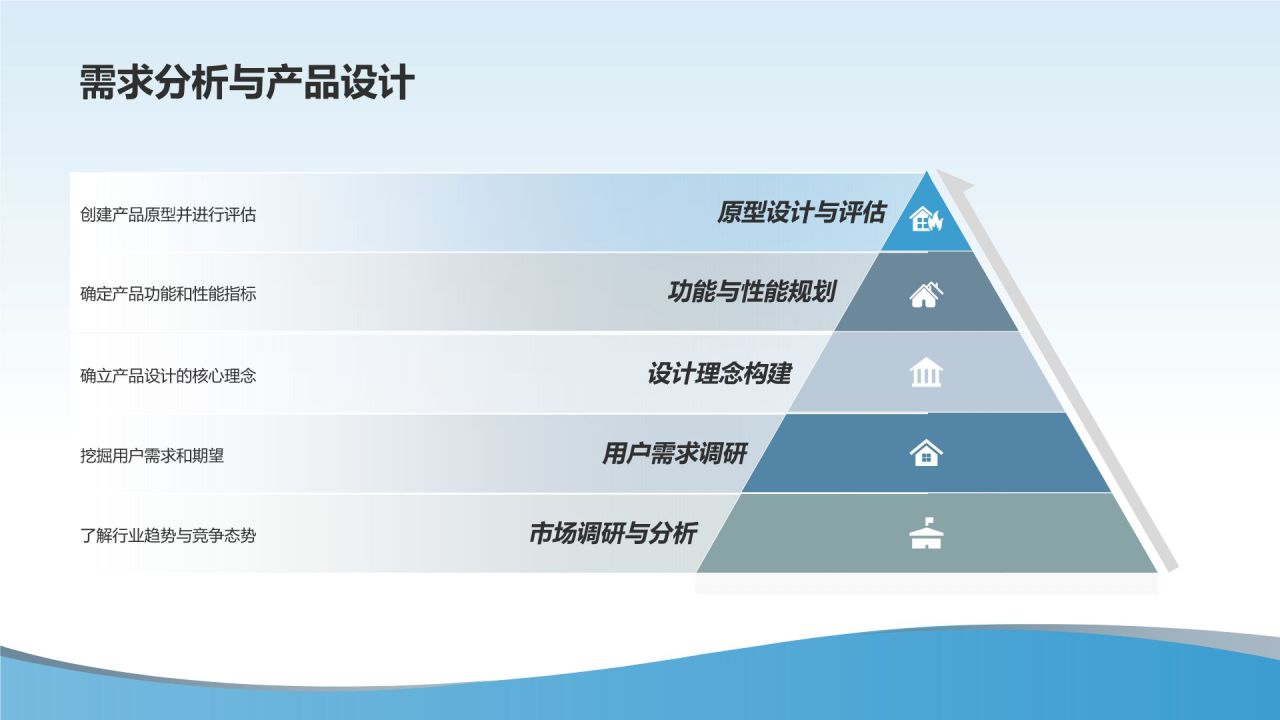 需求分析与产品设计

创建产品原型并进行评估
原型设计与评估

确定产品功能和性能指标
功能与性能规划

确立产品设计的核心理念
设计理念构建

挖掘用户需求和期望
用户需求调研

了解行业趋势与竞争态势
市场调研与分析